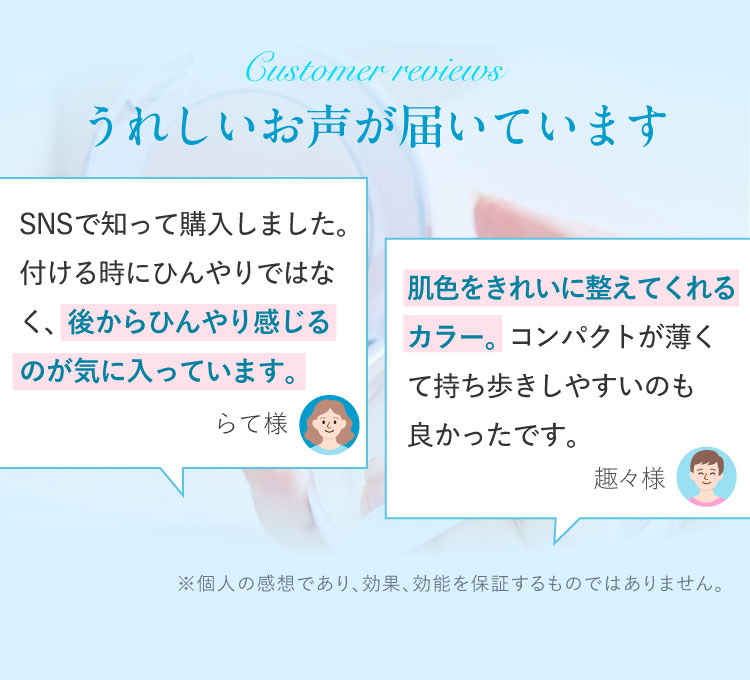 Customer reviews
うれしいお声が届いています

SNSで知って購入しました。付ける時にひんやりではなく、後からひんやり感じるのが気に入っています。

らて様

肌色をきれいに整えてくれるカラー。コンパクトが薄くて持ち歩きしやすいのも良かったです。

趣々様

※個人の感想であり、効果、効能を保証するものではありません。